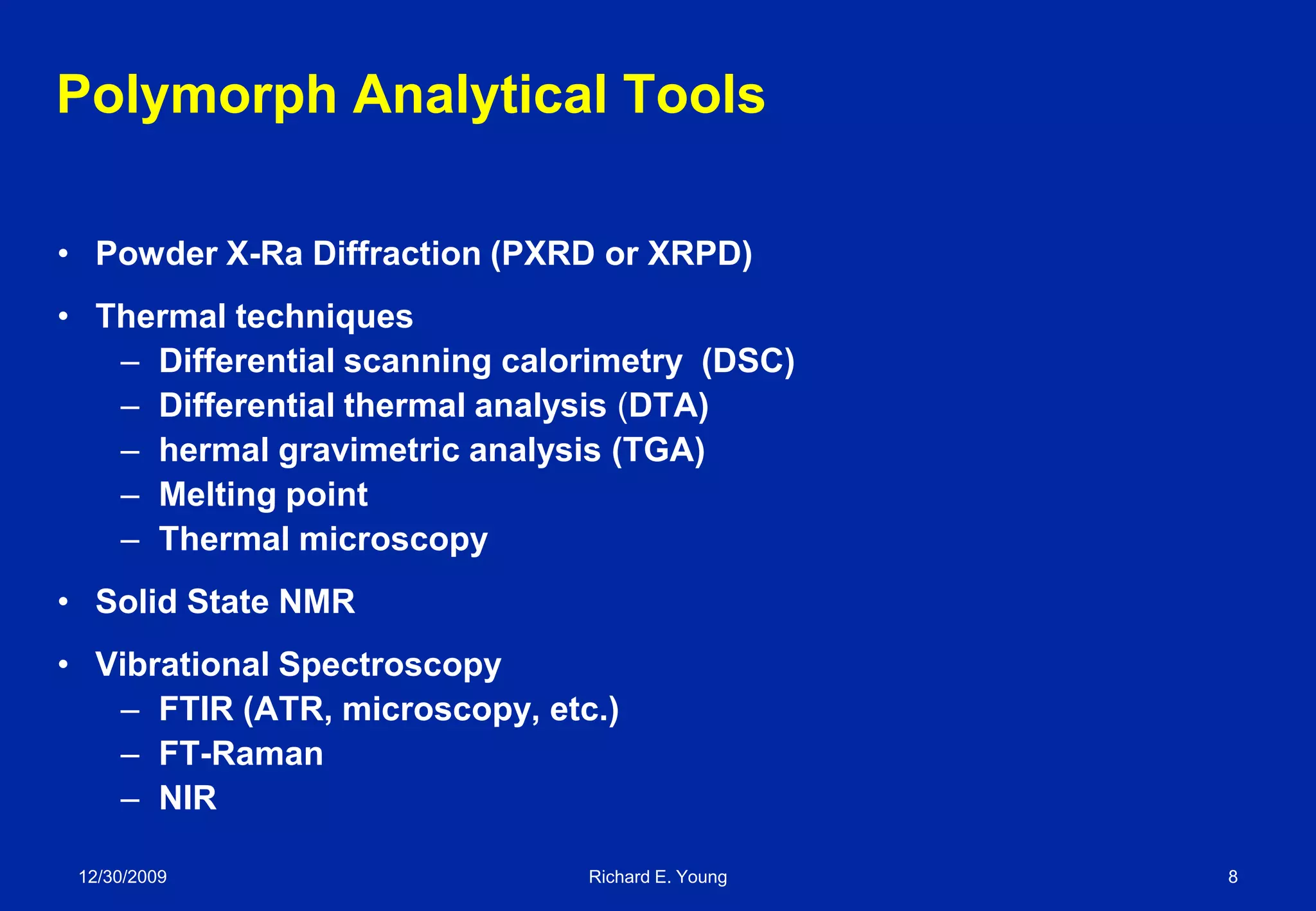 Polymorph Analytical Tools

• Powder X-Ra Diffraction (PXRD or XRPD)

• Thermal techniques
– Differential scanning calorimetry (DSC)
– Differential thermal analysis (DTA)
– hermal gravimetric analysis (TGA)
– Melting point
– Thermal microscopy

• Solid State NMR

• Vibrational Spectroscopy
– FTIR (ATR, microscopy, etc.)
– FT-Raman
– NIR

12/30/2009 Richard E. Young 8